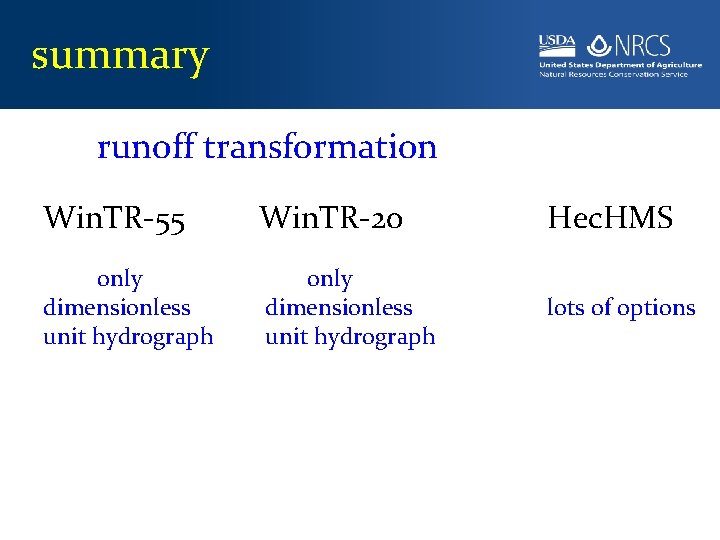 summary

USDA NRCS
United States Department of Agriculture
Natural Resources Conservation Service

runoff transformation

WinTR-55

only dimensionless unit hydrograph

WinTR-20

only dimensionless unit hydrograph

HecHMS

lots of options